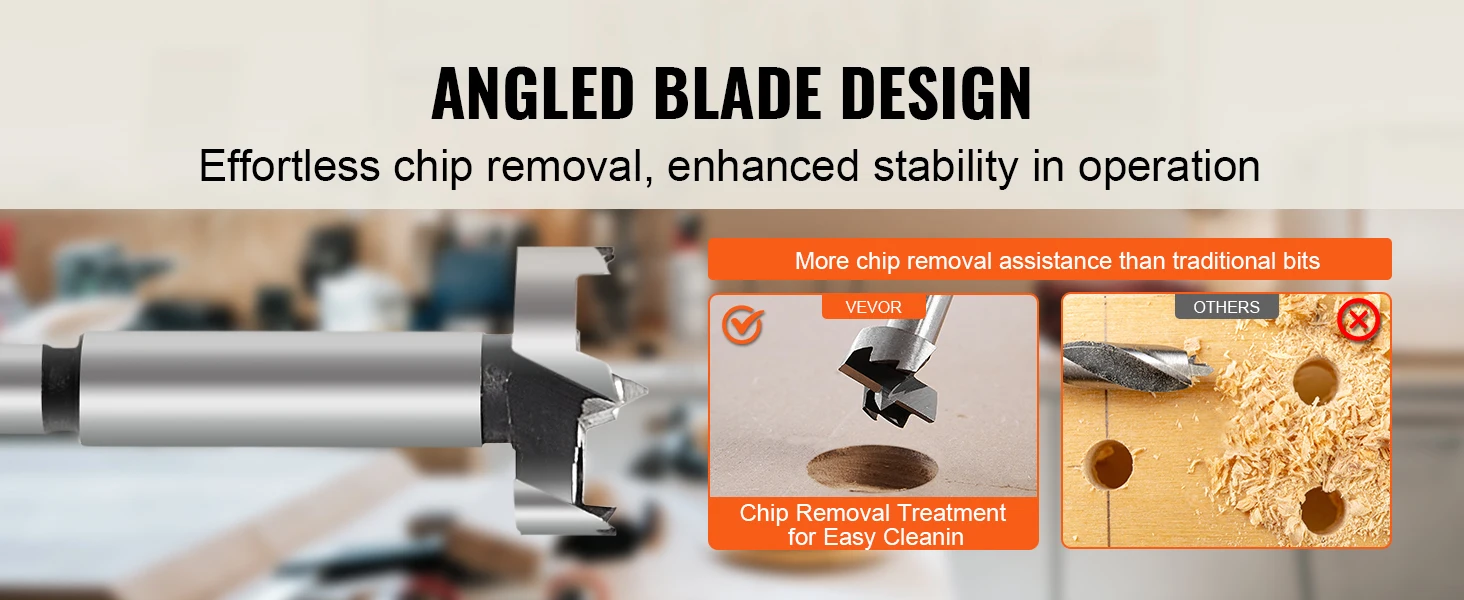 ANGLED BLADE DESIGN
Effortless chip removal, enhanced stability in operation

More chip removal assistance than traditional bits

VEVOR

Chip Removal Treatment for Easy Cleanin

OTHERS